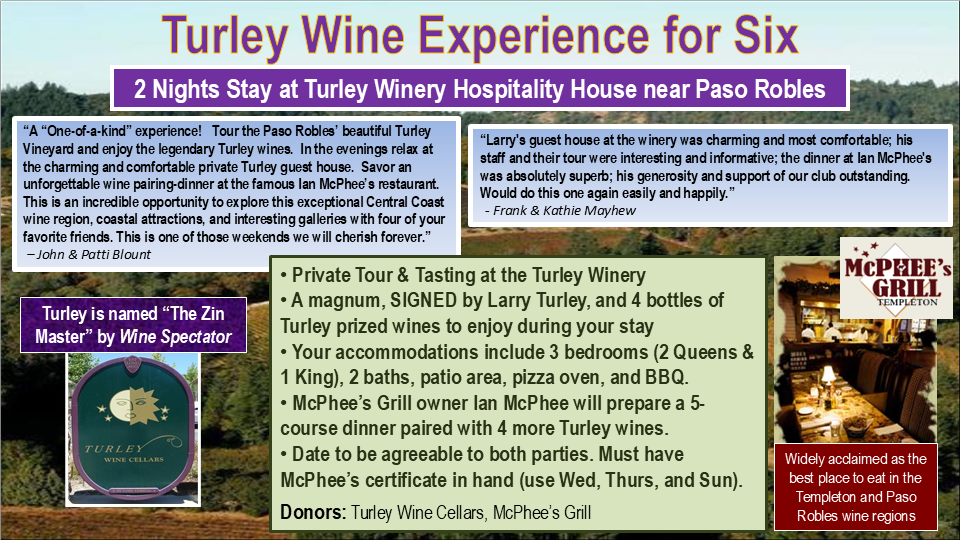 Turley Wine Experience for Six

2 Nights Stay at Turley Winery Hospitality House near Paso Robles

"A "One-of-a-kind" experience! Tour the Paso Robles' beautiful Turley Vineyard and enjoy the legendary Turley wines. In the evenings relax at the charming and comfortable private Turley guest house. Savor an unforgettable wine pairing-dinner at the famous Ian McPhee's restaurant. This is an incredible opportunity to explore this exceptional Central Coast wine region, coastal attractions, and interesting galleries with four of your favorite friends. This is one of those weekends we will cherish forever."
– John & Patti Blount

"Larry's guest house at the winery was charming and most comfortable; his staff and their tour were interesting and informative; the dinner at Ian McPhee's was absolutely superb; his generosity and support of our club outstanding. Would do this one again easily and happily."
- Frank & Kathie Mayhew

Turley is named "The Zin Master" by Wine Spectator

TURLEY
WINE CELLARS

• Private Tour & Tasting at the Turley Winery
• A magnum, SIGNED by Larry Turley, and 4 bottles of Turley prized wines to enjoy during your stay
• Your accommodations include 3 bedrooms (2 Queens & 1 King), 2 baths, patio area, pizza oven, and BBQ.
• McPhee's Grill owner Ian McPhee will prepare a 5-course dinner paired with 4 more Turley wines.
• Date to be agreeable to both parties. Must have McPhee's certificate in hand (use Wed, Thurs, and Sun).

Donors: Turley Wine Cellars, McPhee's Grill

McPHEE'S GRILL
TEMPLETON

Widely acclaimed as the best place to eat in the Templeton and Paso Robles wine regions